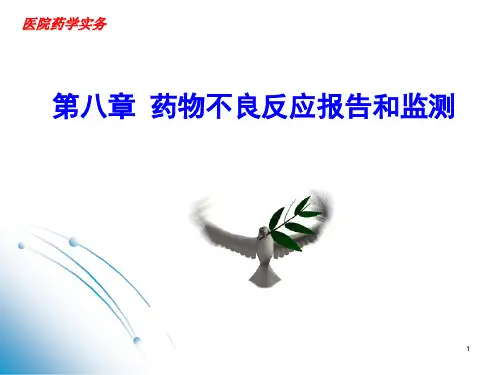 医院药学实务

第八章 药物不良反应报告和监测

1